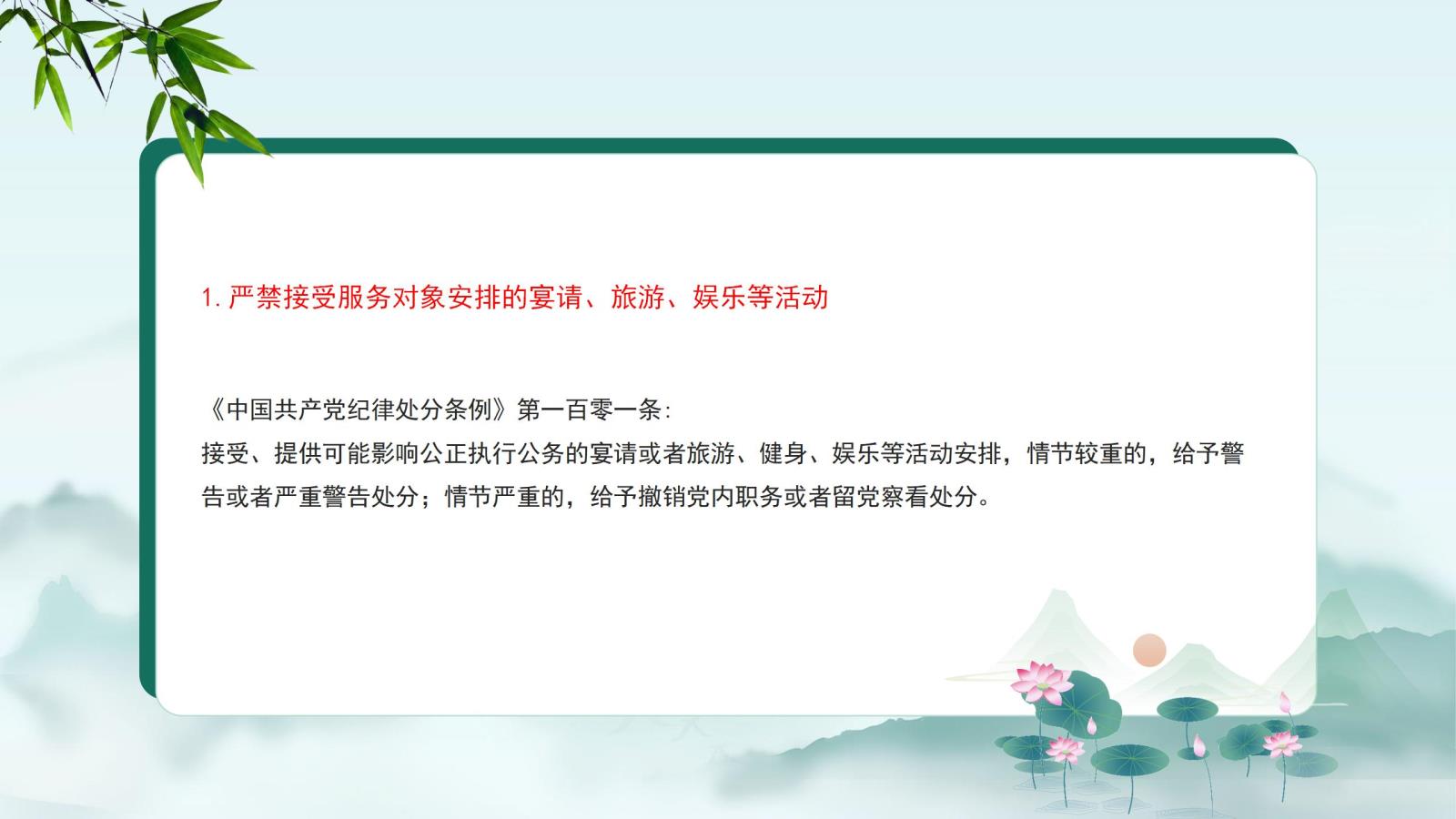 1. 严禁接受服务对象安排的宴请、旅游、娱乐等活动

《中国共产党纪律处分条例》第一百零一条:
接受、提供可能影响公正执行公务的宴请或者旅游、健身、娱乐等活动安排，情节较重的，给予警告或者严重警告处分；情节严重的，给予撤销党内职务或者留党察看处分。